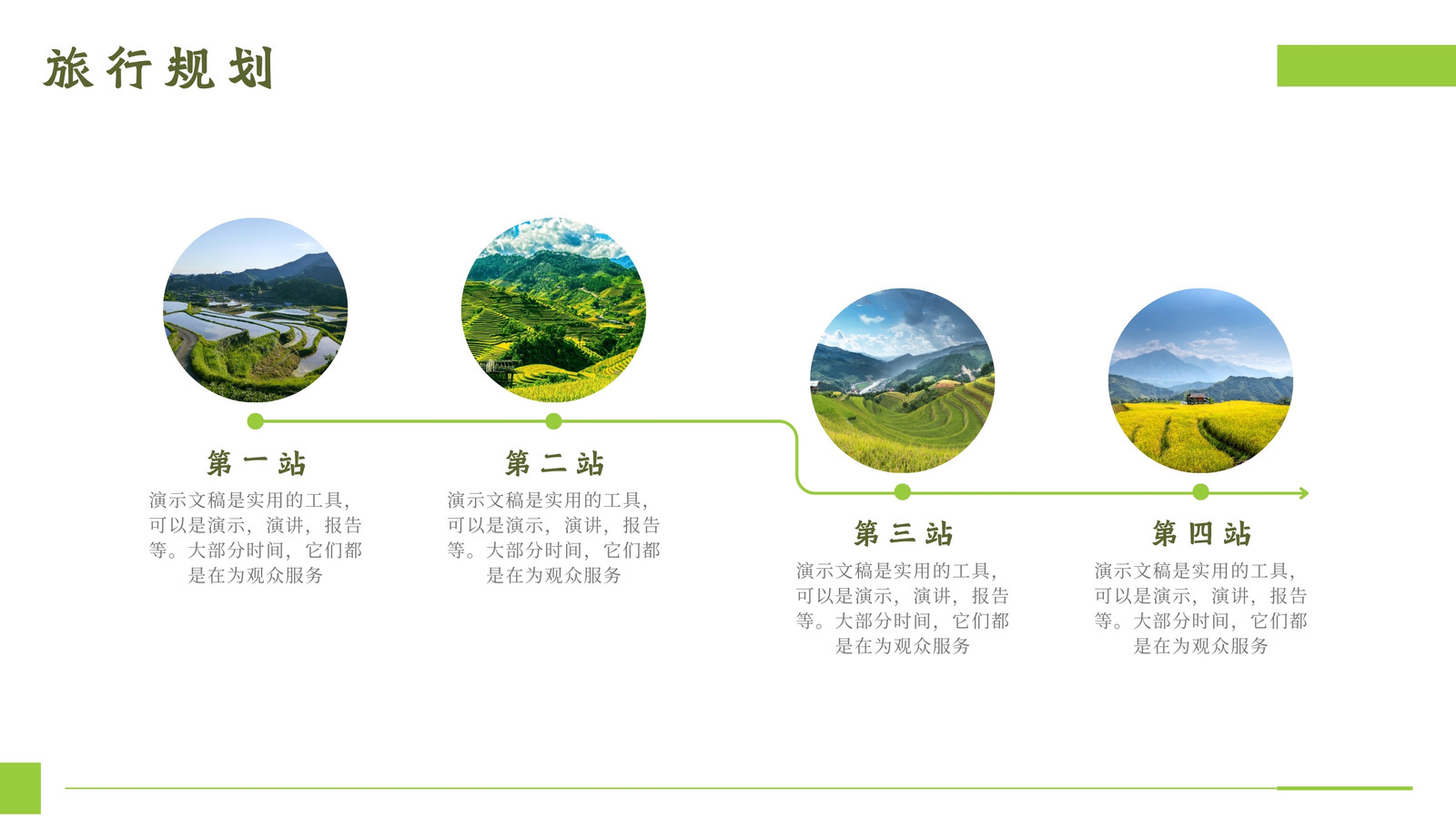 旅行规划

第一站

演示文稿是实用的工具，可以是演示，演讲，报告等。大部分时间，它们都是在为观众服务

第二站

演示文稿是实用的工具，可以是演示，演讲，报告等。大部分时间，它们都是在为观众服务

第三站

演示文稿是实用的工具，可以是演示，演讲，报告等。大部分时间，它们都是在为观众服务

第四站

演示文稿是实用的工具，可以是演示，演讲，报告等。大部分时间，它们都是在为观众服务